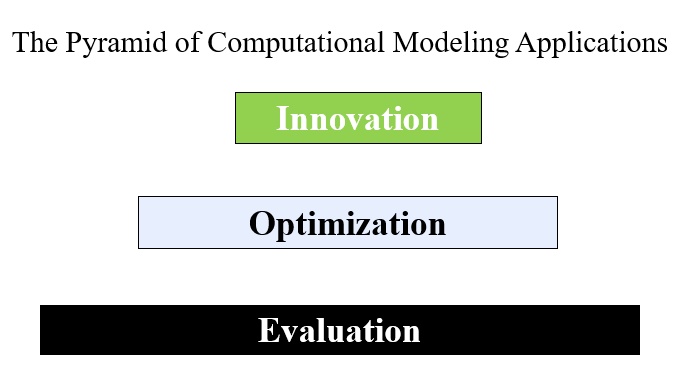 The Pyramid of Computational Modeling Applications

Innovation

Optimization

Evaluation